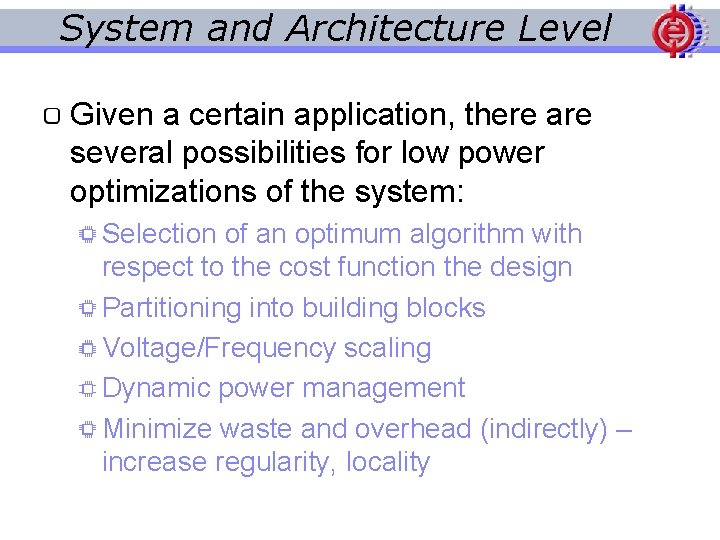 System and Architecture Level

Given a certain application, there are several possibilities for low power optimizations of the system:

Selection of an optimum algorithm with respect to the cost function the design

Partitioning into building blocks

Voltage/Frequency scaling

Dynamic power management

Minimize waste and overhead (indirectly) – increase regularity, locality